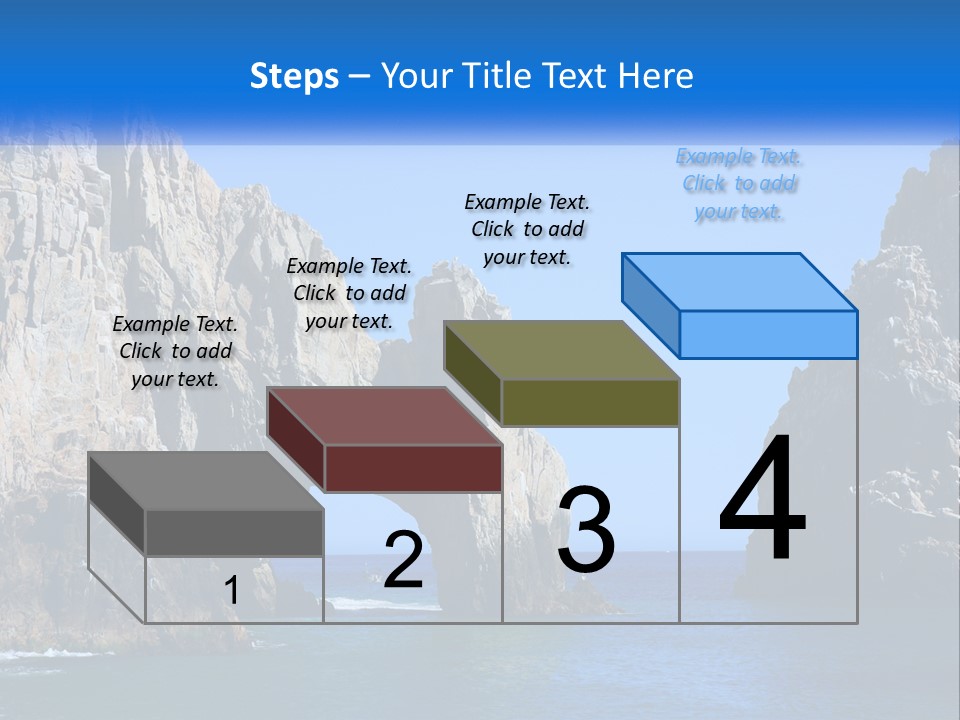 Steps – Your Title Text Here

Example Text. Click to add your text.

Example Text. Click to add your text.

Example Text. Click to add your text.

Example Text. Click to add your text.

1

2

3

4